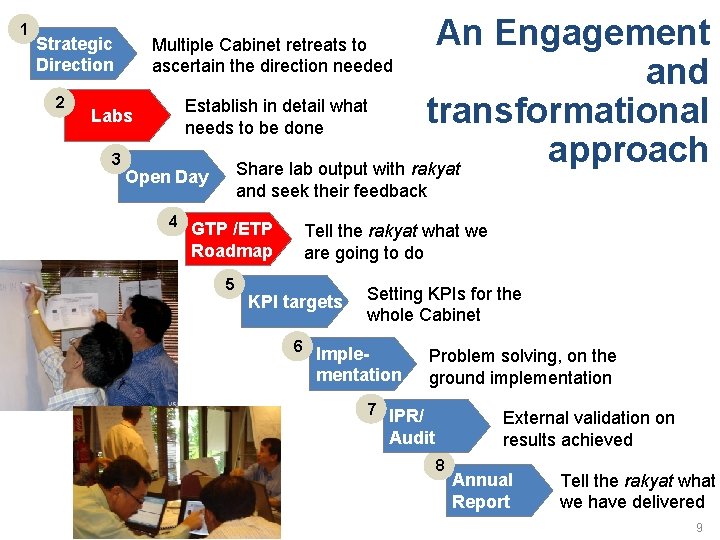 An Engagement and transformational approach

1
Strategic Direction
Multiple Cabinet retreats to ascertain the direction needed

2
Labs
Establish in detail what needs to be done

3
Open Day
Share lab output with rakyat and seek their feedback

4
GTP /ETP Roadmap
Tell the rakyat what we are going to do

5
KPI targets
Setting KPIs for the whole Cabinet

6
Implementation
Problem solving, on the ground implementation

7
IPR/ Audit
External validation on results achieved

8
Annual Report
Tell the rakyat what we have delivered

9